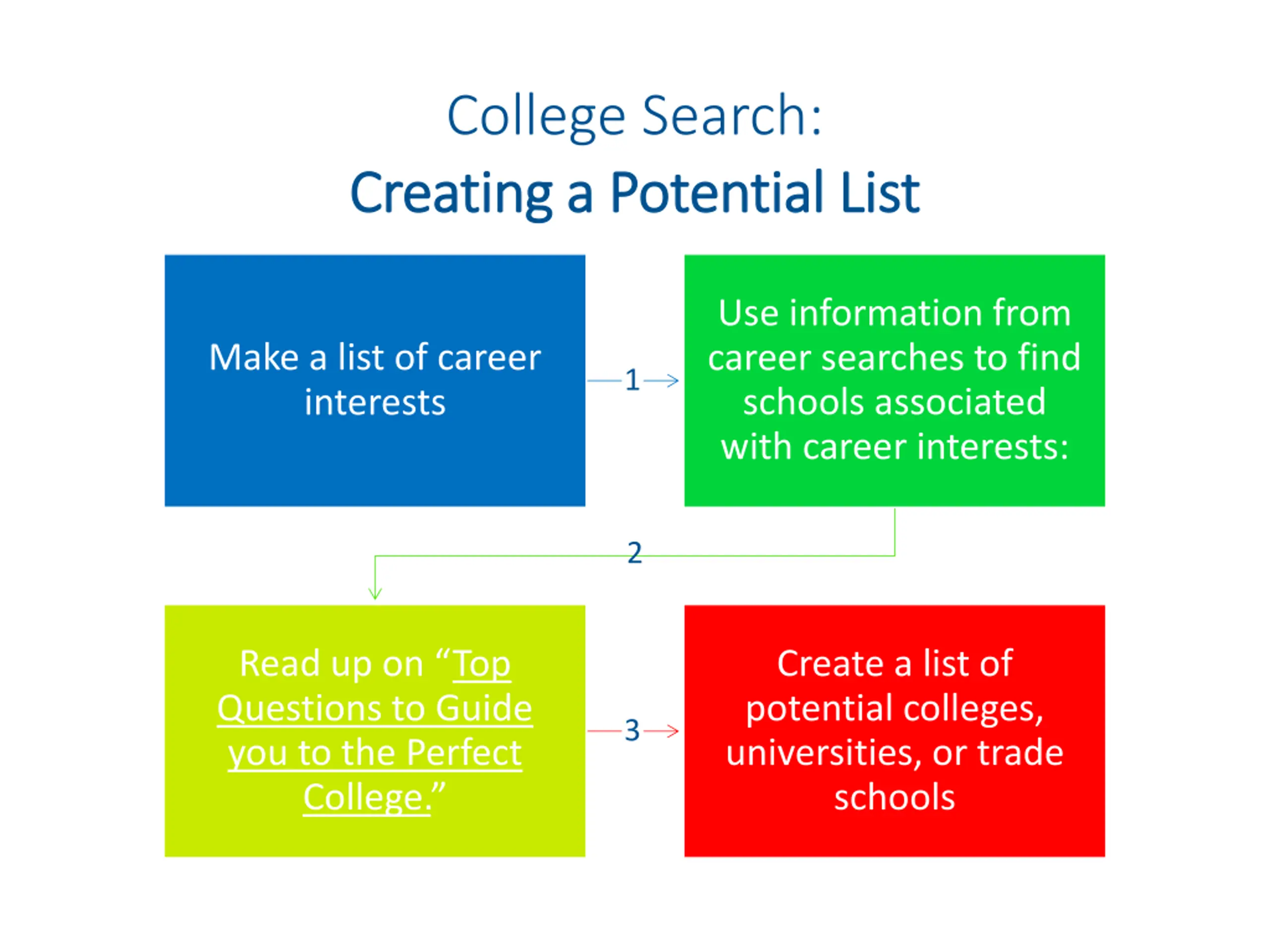 College Search:
Creating a Potential List

Make a list of career interests

1

Use information from career searches to find schools associated with career interests:

2

Read up on “Top Questions to Guide you to the Perfect College.”

3

Create a list of potential colleges, universities, or trade schools